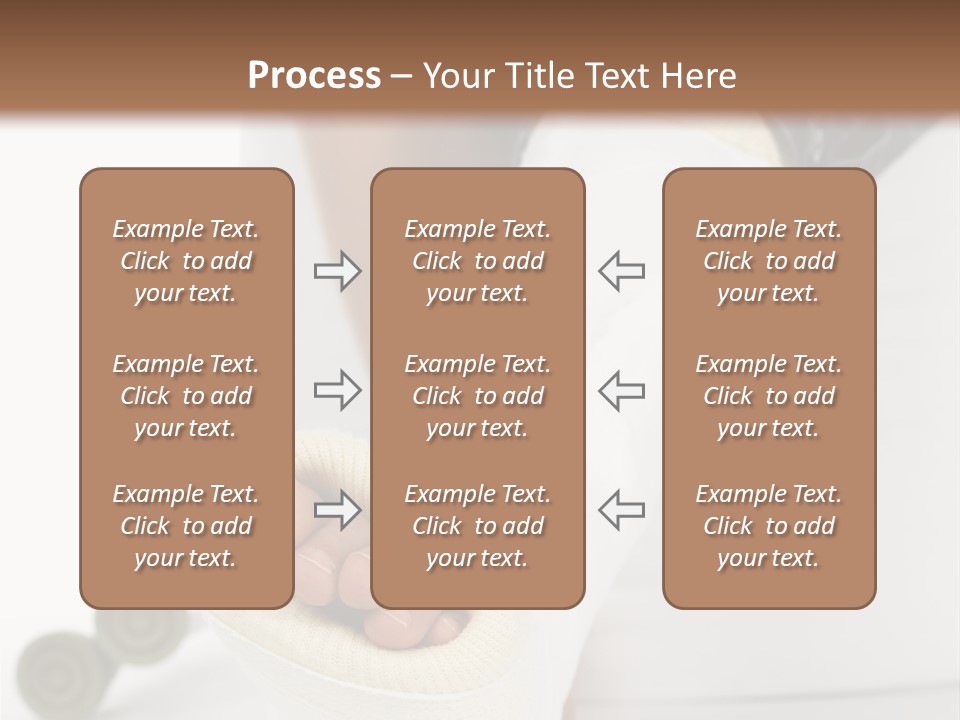 Process – Your Title Text Here

Example Text. Click to add your text.

Example Text. Click to add your text.

Example Text. Click to add your text.

Example Text. Click to add your text.

Example Text. Click to add your text.

Example Text. Click to add your text.

Example Text. Click to add your text.

Example Text. Click to add your text.

Example Text. Click to add your text.